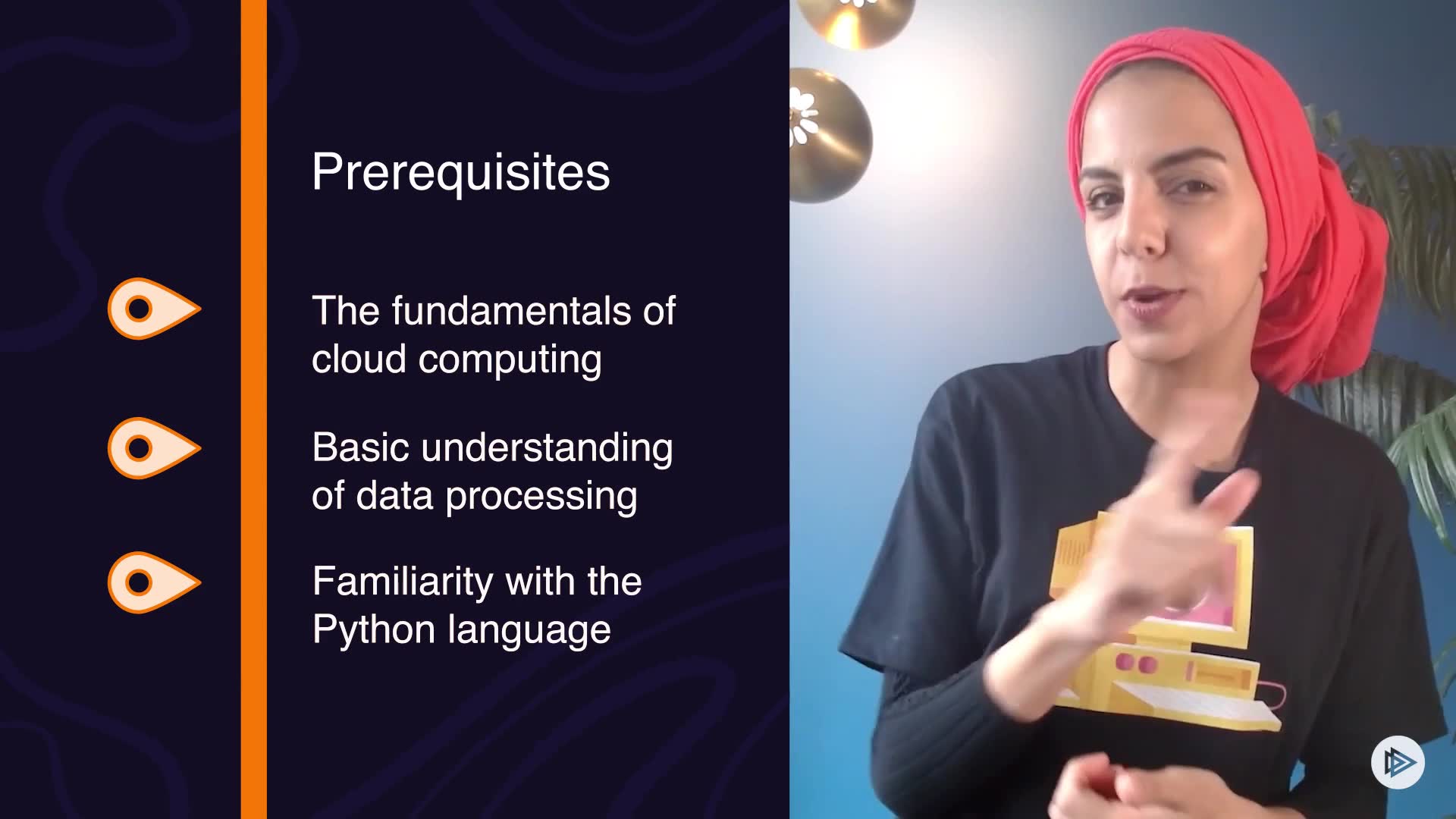 Prerequisites

The fundamentals of cloud computing

Basic understanding of data processing

Familiarity with the Python language